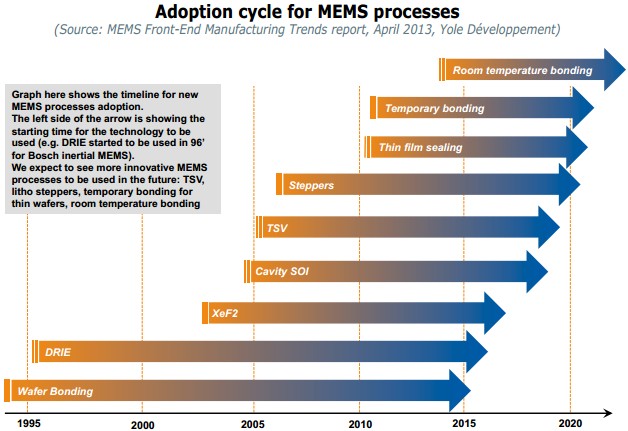 Adoption cycle for MEMS processes

(Source: MEMS Front-End Manufacturing Trends report, April 2013, Yole Développement)

Graph here shows the timeline for new MEMS processes adoption.
The left side of the arrow is showing the starting time for the technology to be used (e.g. DRIE started to be used in 96' for Bosch inertial MEMS).
We expect to see more innovative MEMS processes to be used in the future: TSV, litho steppers, temporary bonding for thin wafers, room temperature bonding

Room temperature bonding

Temporary bonding

Thin film sealing

Steppers

TSV

Cavity SOI

XeF2

DRIE

Wafer Bonding

1995 2000 2005 2010 2015 2020